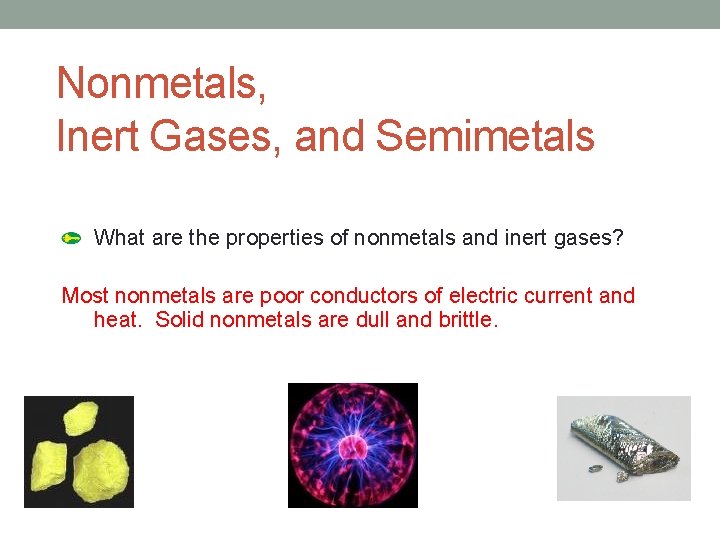 Nonmetals,
Inert Gases, and Semimetals

What are the properties of nonmetals and inert gases?

Most nonmetals are poor conductors of electric current and heat. Solid nonmetals are dull and brittle.